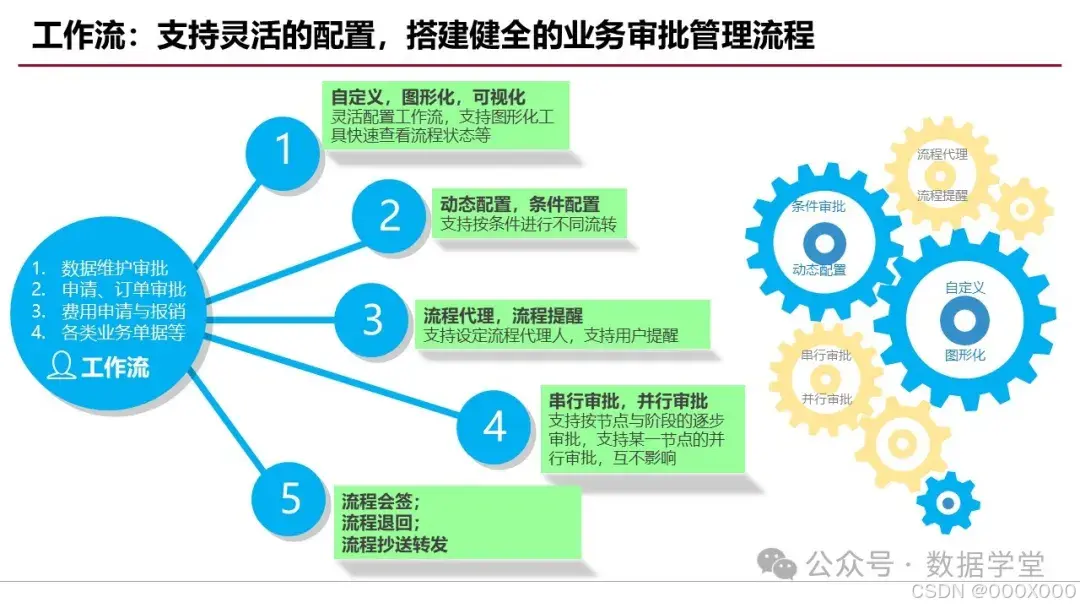 工作流：支持灵活的配置，搭建健全的业务审批管理流程

1. 数据维护审批
2. 申请、订单审批
3. 费用申请与报销
4. 各类业务单据等

工作流

1

自定义，图形化，可视化
灵活配置工作流，支持图形化工具快速查看流程状态等

2

动态配置，条件配置
支持按条件进行不同流转

3

流程代理，流程提醒
支持设定流程代理人，支持用户提醒

4

串行审批，并行审批
支持按节点与阶段的逐步审批，支持某一节点的并行审批，互不影响

5

流程会签；
流程退回；
流程抄送转发

流程代理
流程提醒

条件审批
动态配置

自定义
图形化

串行审批
并行审批

公众号 · 数据学堂
CSDN @000X000